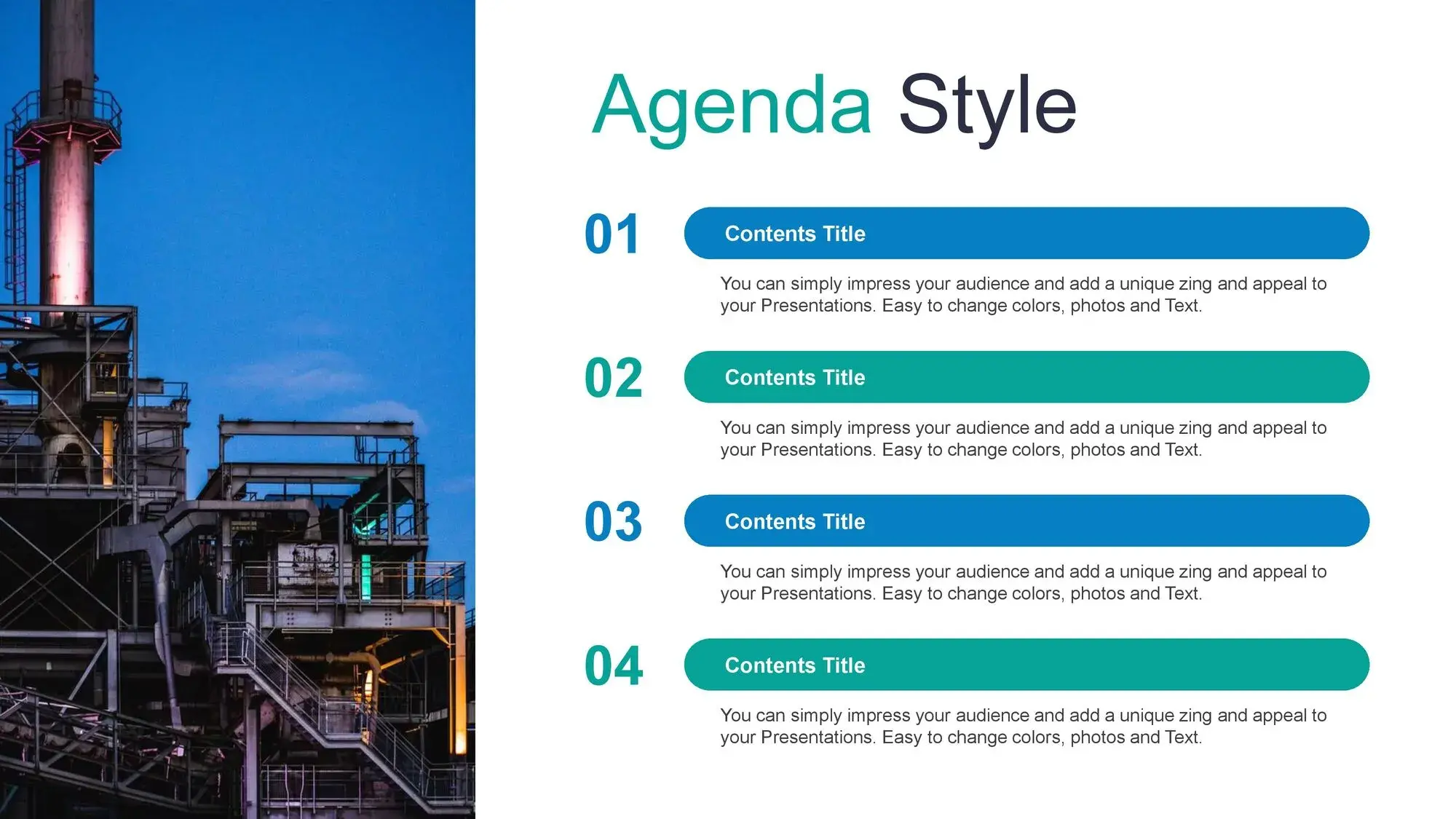 Agenda Style

01

Contents Title

You can simply impress your audience and add a unique zing and appeal to your Presentations. Easy to change colors, photos and Text.

02

Contents Title

You can simply impress your audience and add a unique zing and appeal to your Presentations. Easy to change colors, photos and Text.

03

Contents Title

You can simply impress your audience and add a unique zing and appeal to your Presentations. Easy to change colors, photos and Text.

04

Contents Title

You can simply impress your audience and add a unique zing and appeal to your Presentations. Easy to change colors, photos and Text.